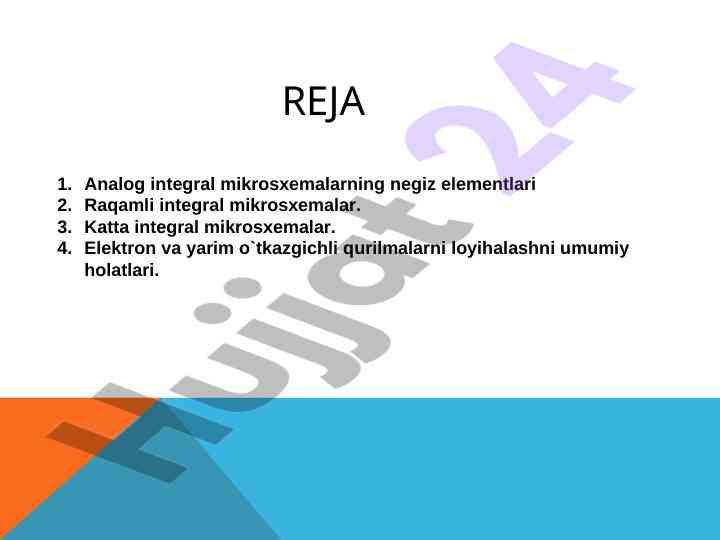 REJA

1. Analog integral mikrosxemalarning negiz elementlari
2. Raqamli integral mikrosxemalar.
3. Katta integral mikrosxemalar.
4. Elektron va yarim o`tkazgichli qurilmalarni loyihalashni umumiy holatlari.

Hujjat 24